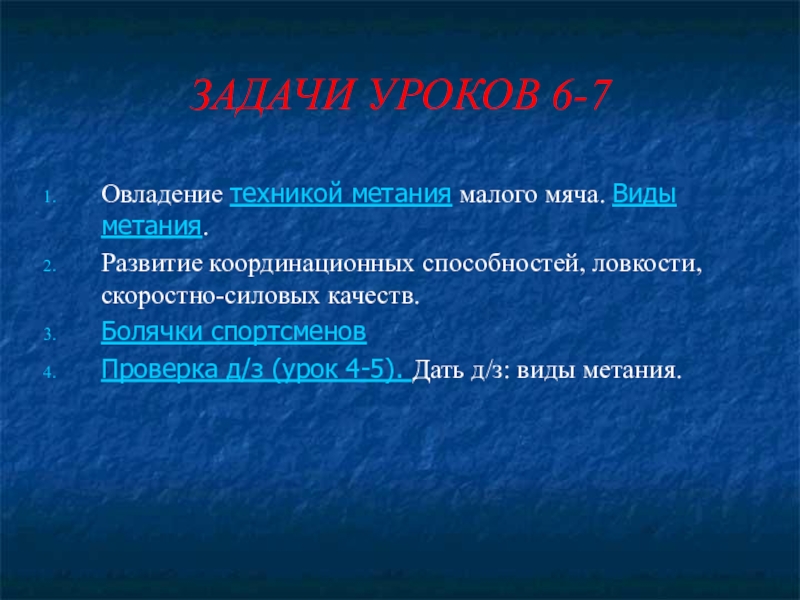 ЗАДАЧИ УРОКОВ 6-7

1. Овладение техникой метания малого мяча. Виды метания.
2. Развитие координационных способностей, ловкости, скоростно-силовых качеств.
3. Болячки спортсменов
4. Проверка д/з (урок 4-5). Дать д/з: виды метания.